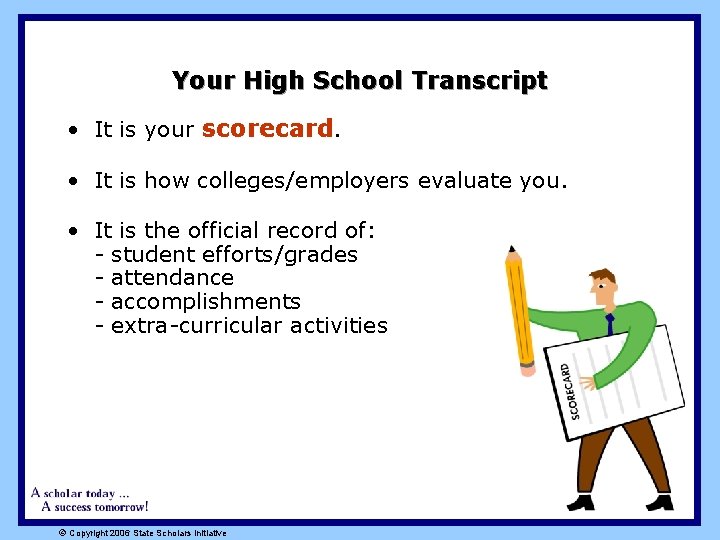 Your High School Transcript

• It is your scorecard.

• It is how colleges/employers evaluate you.

• It is the official record of:
- student efforts/grades
- attendance
- accomplishments
- extra-curricular activities

SCORECARD

A scholar today ...
A success tomorrow!

© Copyright 2006 State Scholars Initiative